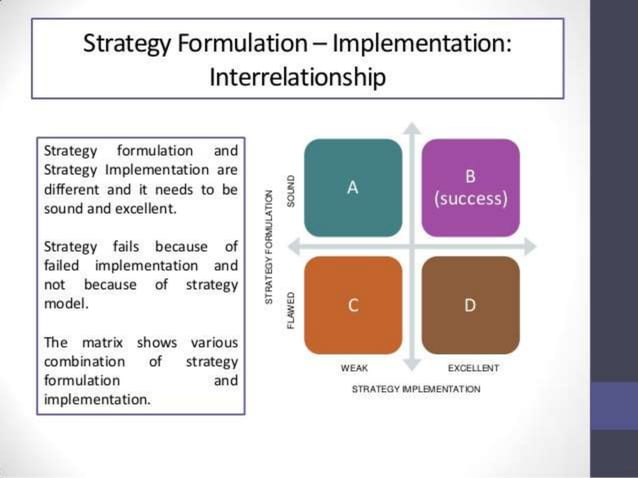 Strategy Formulation – Implementation: Interrelationship

Strategy formulation and Strategy Implementation are different and it needs to be sound and excellent.

Strategy fails because of failed implementation and not because of strategy model.

The matrix shows various combination of strategy formulation and implementation.

STRATEGY FORMULATION

SOUND

FLAWED

A

B
(success)

C

D

WEAK

EXCELLENT

STRATEGY IMPLEMENTATION